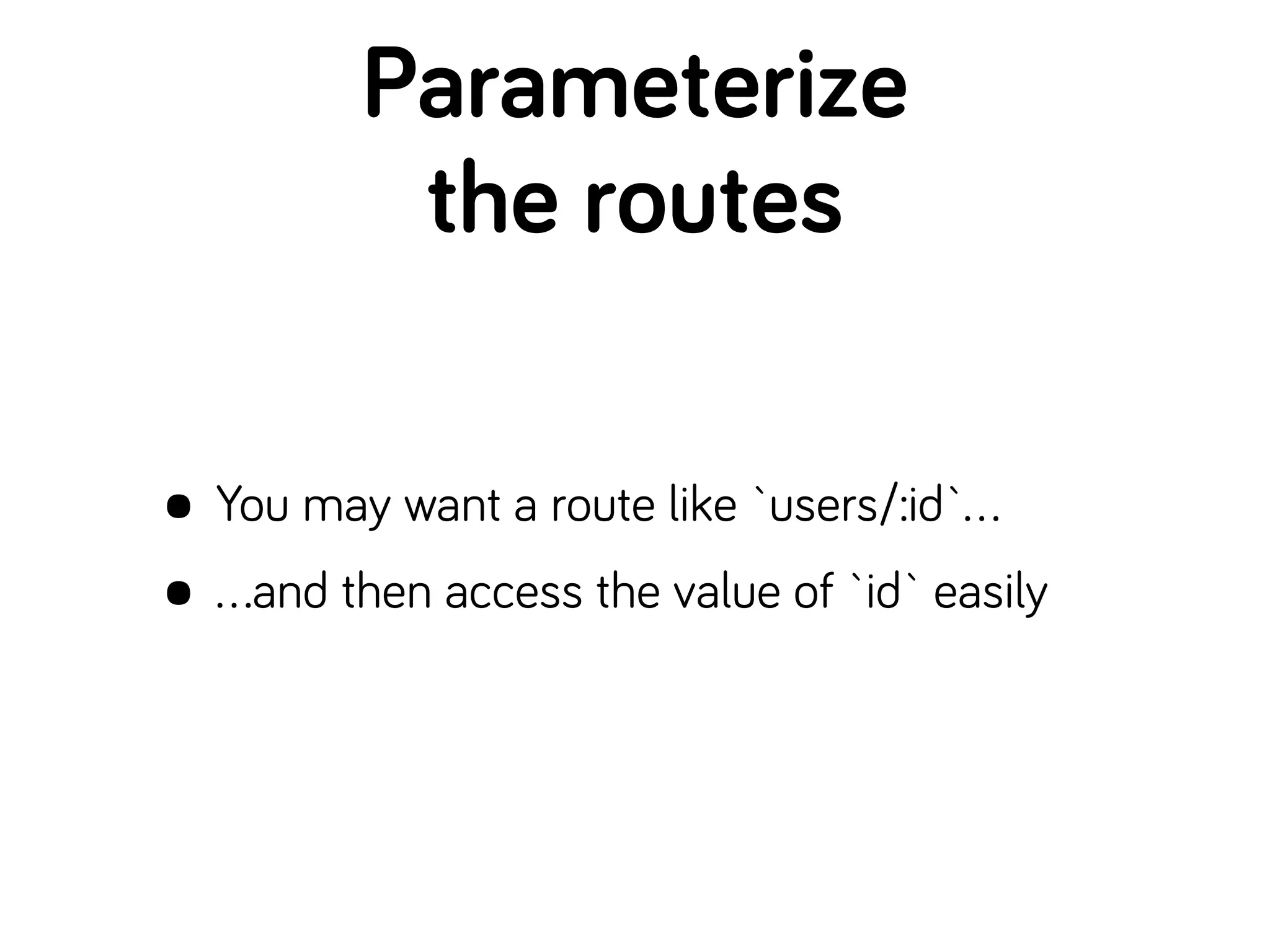 Parameterize the routes

• You may want a route like `users/:id`...
• ...and then access the value of `id` easily